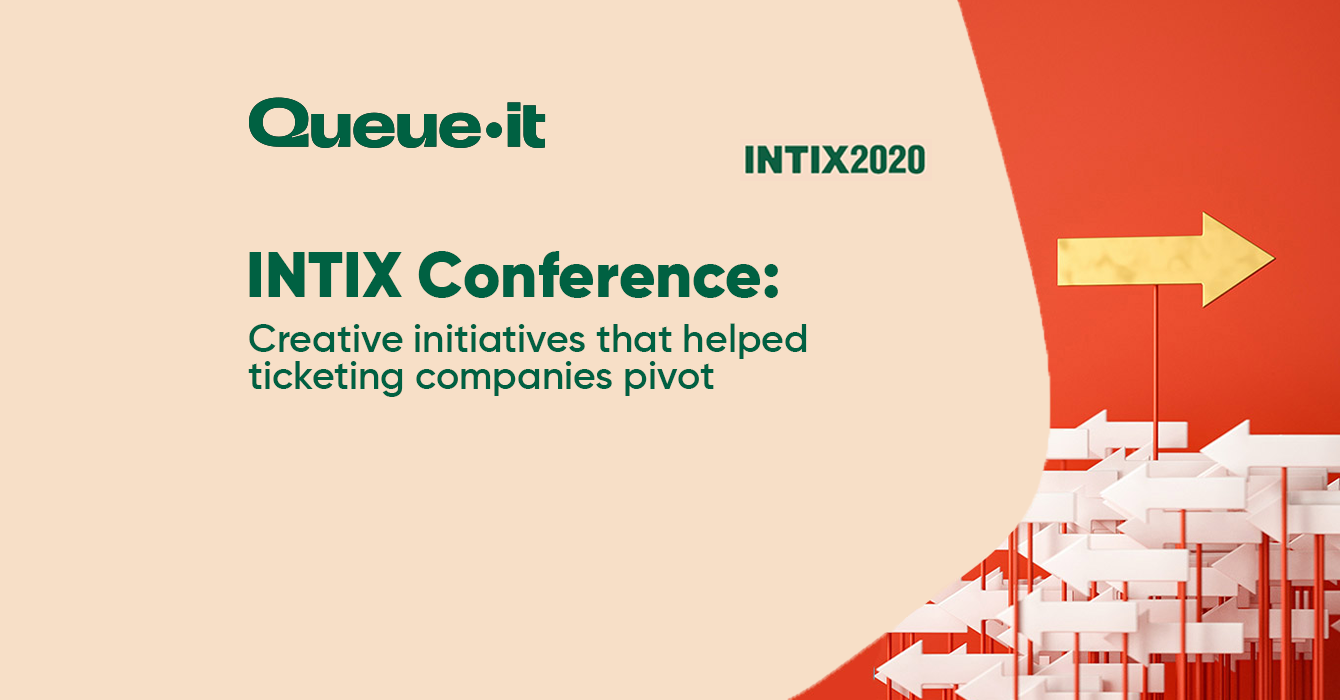 Queue·it

INTIX2020

INTIX Conference:

Creative initiatives that helped ticketing companies pivot